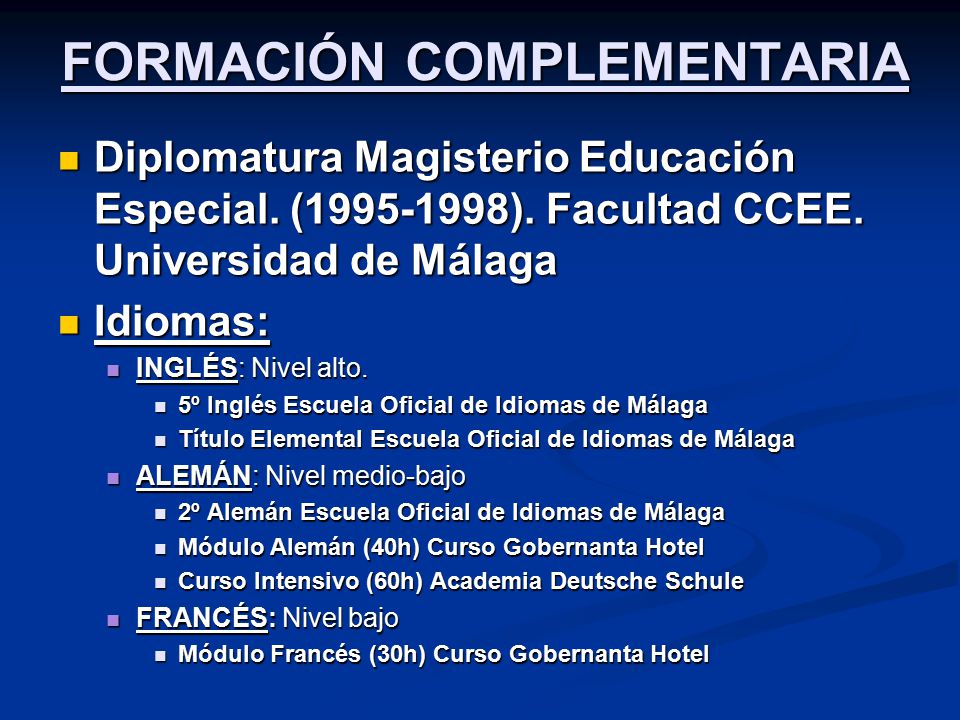 FORMACIÓN COMPLEMENTARIA

Diplomatura Magisterio Educación Especial. (1995-1998). Facultad CCEE. Universidad de Málaga

Idiomas:

INGLÉS: Nivel alto.

5º Inglés Escuela Oficial de Idiomas de Málaga

Título Elemental Escuela Oficial de Idiomas de Málaga

ALEMÁN: Nivel medio-bajo

2º Alemán Escuela Oficial de Idiomas de Málaga

Módulo Alemán (40h) Curso Gobernanta Hotel

Curso Intensivo (60h) Academia Deutsche Schule

FRANCÉS: Nivel bajo

Módulo Francés (30h) Curso Gobernanta Hotel